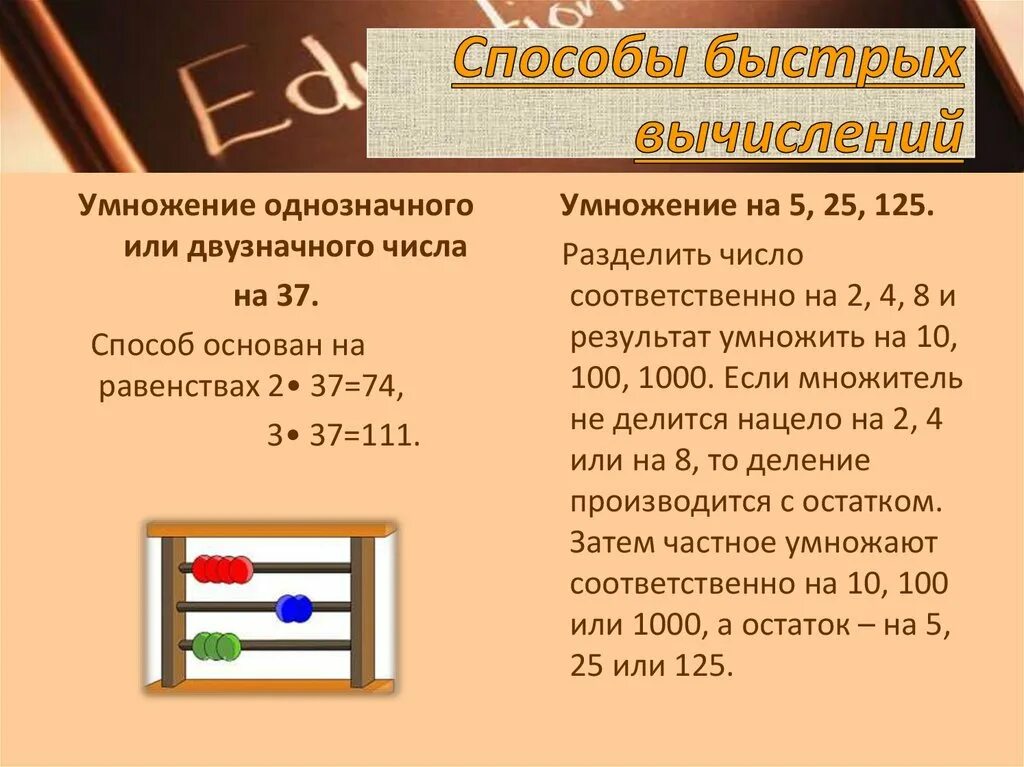 Способы быстрых вычислений

Умножение однозначного или двузначного числа на 37.

Способ основан на равенствах 2• 37=74,

3• 37=111.

Умножение на 5, 25, 125.

Разделить число соответственно на 2, 4, 8 и результат умножить на 10, 100, 1000. Если множитель не делится нацело на 2, 4 или на 8, то деление производится с остатком. Затем частное умножают соответственно на 10, 100 или 1000, а остаток – на 5, 25 или 125.